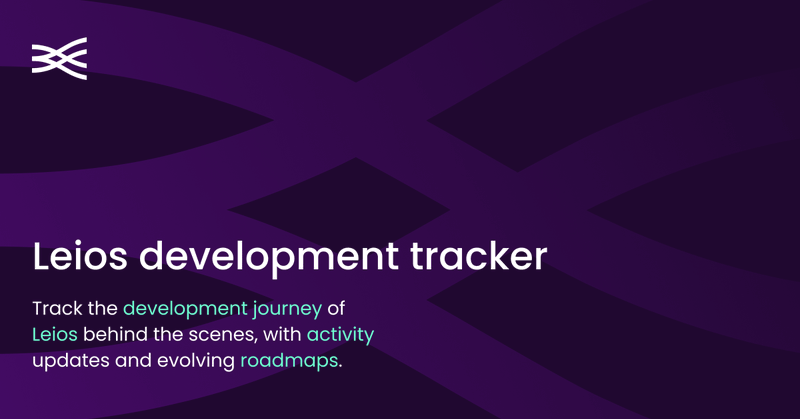 Leios development tracker

Track the development journey of Leios behind the scenes, with activity updates and evolving roadmaps.